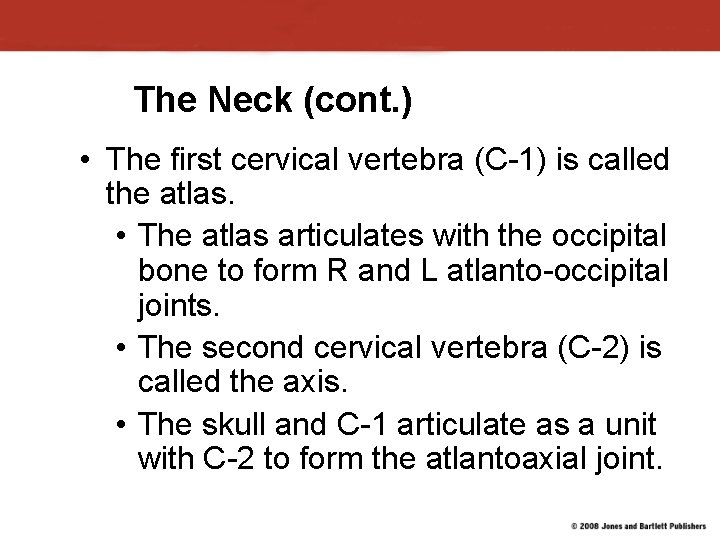 The Neck (cont.)

• The first cervical vertebra (C-1) is called the atlas.

• The atlas articulates with the occipital bone to form R and L atlanto-occipital joints.

• The second cervical vertebra (C-2) is called the axis.

• The skull and C-1 articulate as a unit with C-2 to form the atlantoaxial joint.

© 2008 Jones and Bartlett Publishers